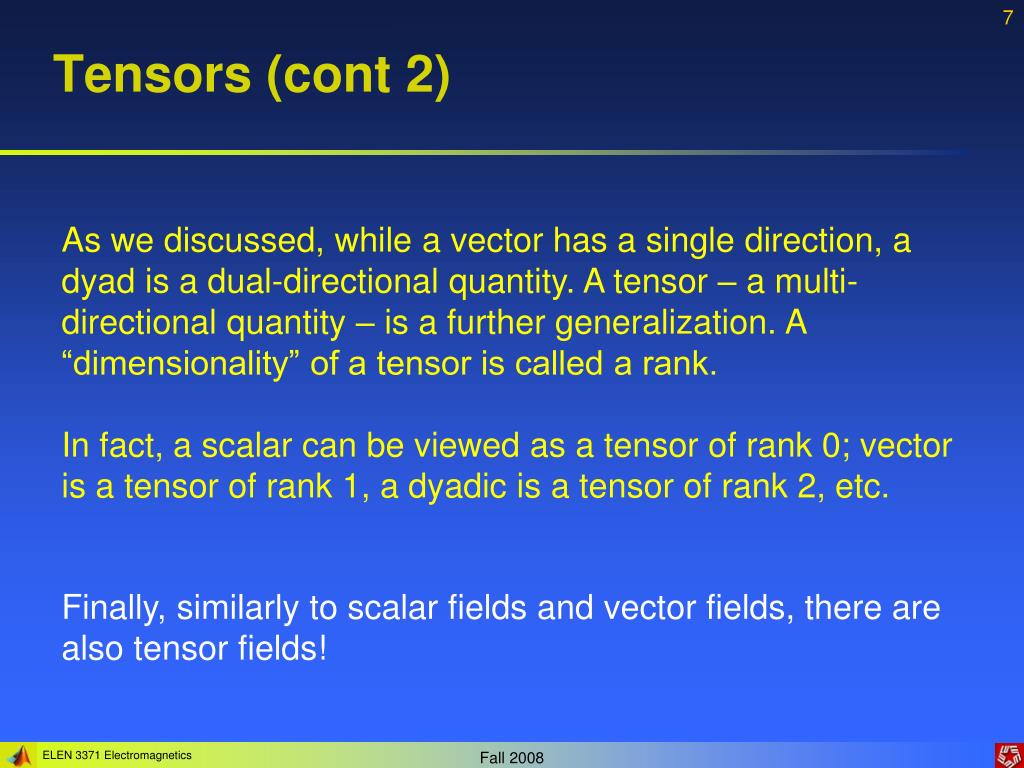 7

Tensors (cont 2)

As we discussed, while a vector has a single direction, a dyad is a dual-directional quantity. A tensor – a multi-directional quantity – is a further generalization. A “dimensionality” of a tensor is called a rank.

In fact, a scalar can be viewed as a tensor of rank 0; vector is a tensor of rank 1, a dyadic is a tensor of rank 2, etc.

Finally, similarly to scalar fields and vector fields, there are also tensor fields!

ELEN 3371 Electromagnetics

Fall 2008